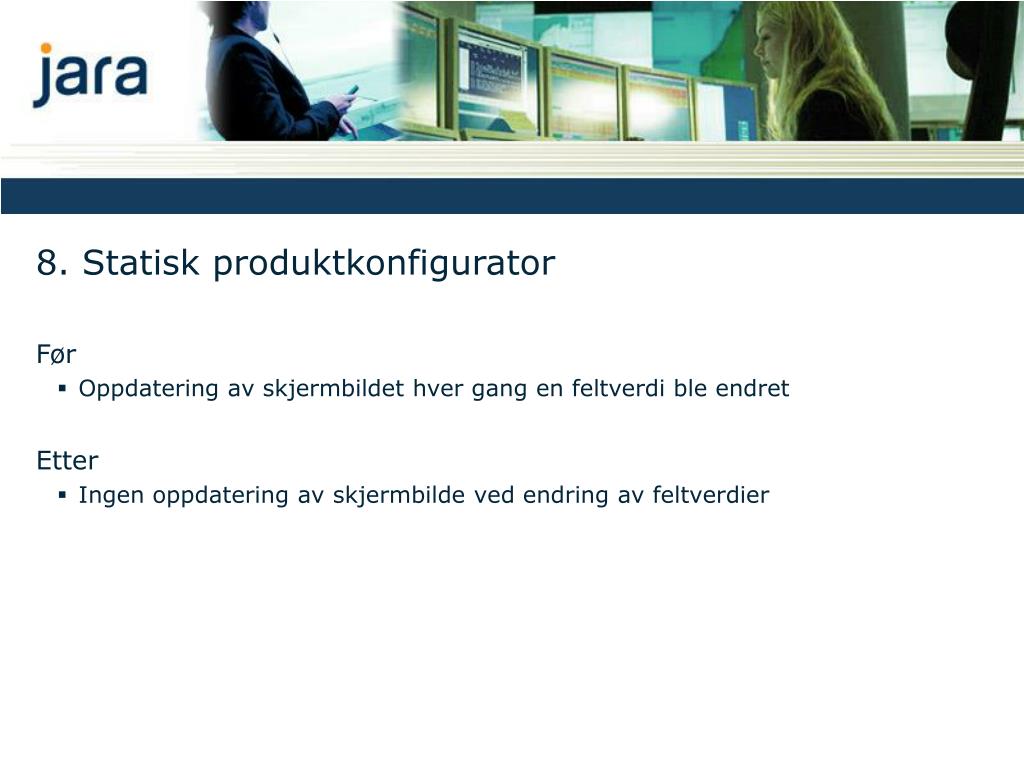 jara

8. Statisk produktkonfigurator

Før
▪ Oppdatering av skjermbildet hver gang en feltverdi ble endret

Etter
▪ Ingen oppdatering av skjermbilde ved endring av feltverdier